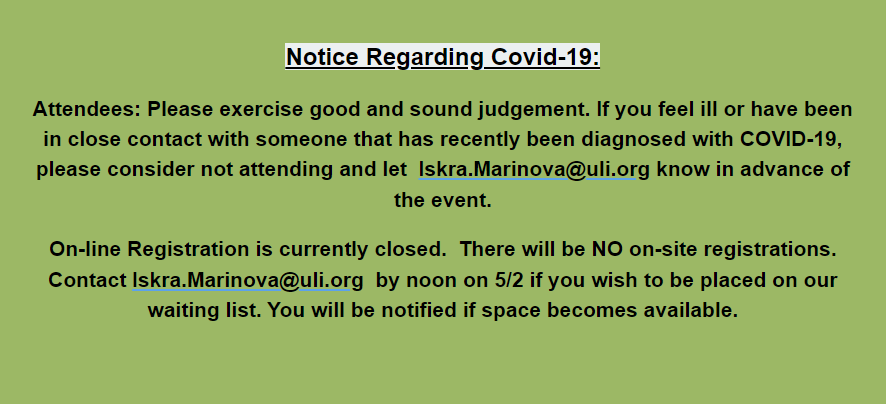 Notice Regarding Covid-19:

Attendees: Please exercise good and sound judgement. If you feel ill or have been in close contact with someone that has recently been diagnosed with COVID-19, please consider not attending and let Iskra.Marinova@uli.org know in advance of the event.

On-line Registration is currently closed. There will be NO on-site registrations. Contact Iskra.Marinova@uli.org by noon on 5/2 if you wish to be placed on our waiting list. You will be notified if space becomes available.